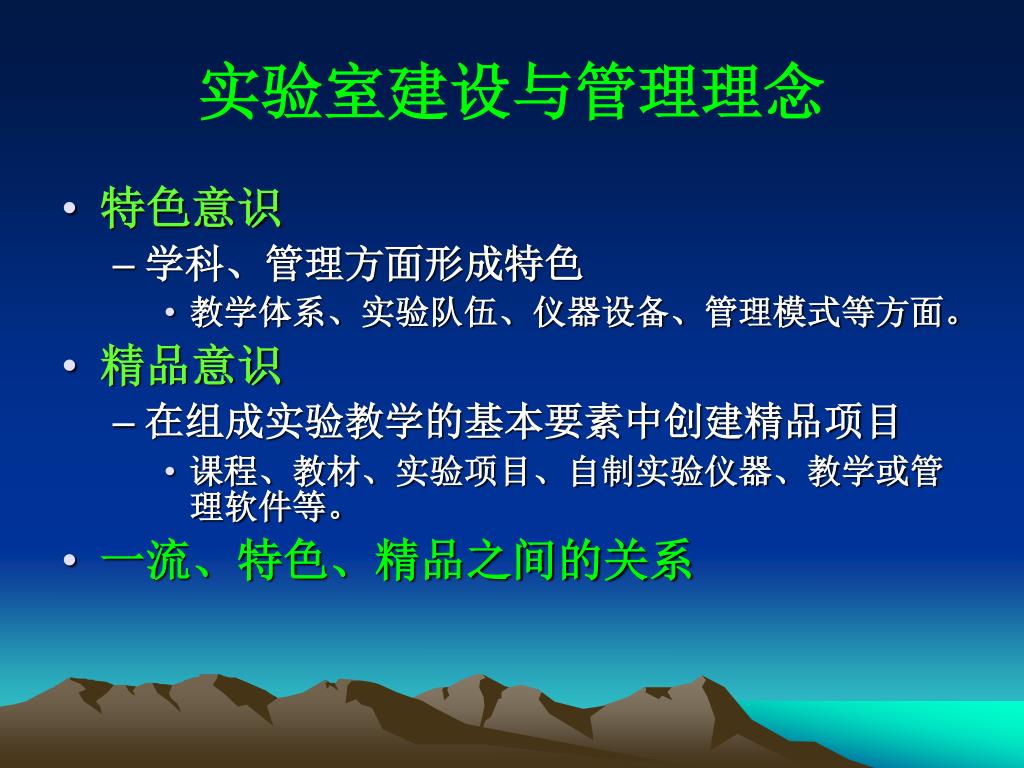 实验室建设与管理理念

• 特色意识
– 学科、管理方面形成特色
• 教学体系、实验队伍、仪器设备、管理模式等方面。

• 精品意识
– 在组成实验教学的基本要素中创建精品项目
• 课程、教材、实验项目、自制实验仪器、教学或管理软件等。

• 一流、特色、精品之间的关系